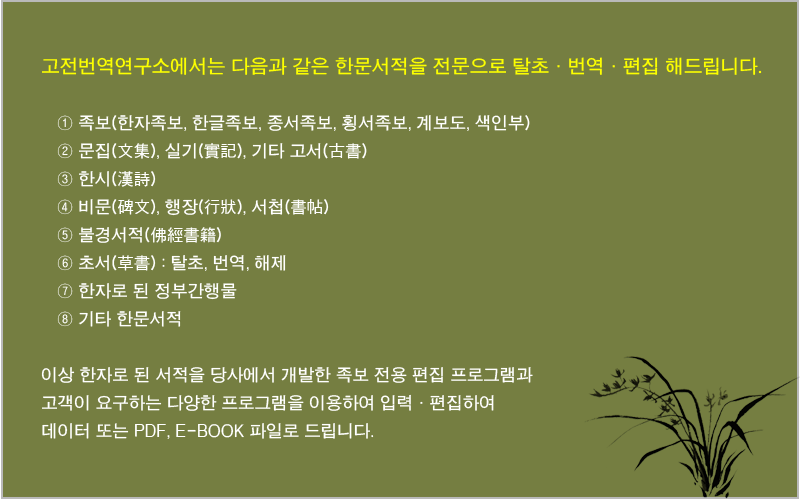 고전번역연구소에서는 다음과 같은 한문서적을 전문으로 탈초 · 번역 · 편집 해드립니다.

① 족보(한자족보, 한글족보, 종서족보, 횡서족보, 계보도, 색인부)
② 문집(文集), 실기(實記), 기타 고서(古書)
③ 한시(漢詩)
④ 비문(碑文), 행장(行狀), 서첩(書帖)
⑤ 불경서적(佛經書籍)
⑥ 초서(草書) : 탈초, 번역, 해제
⑦ 한자로 된 정부간행물
⑧ 기타 한문서적

이상 한자로 된 서적을 당사에서 개발한 족보 전용 편집 프로그램과 고객이 요구하는 다양한 프로그램을 이용하여 입력 · 편집하여 데이터 또는 PDF, E-BOOK 파일로 드립니다.